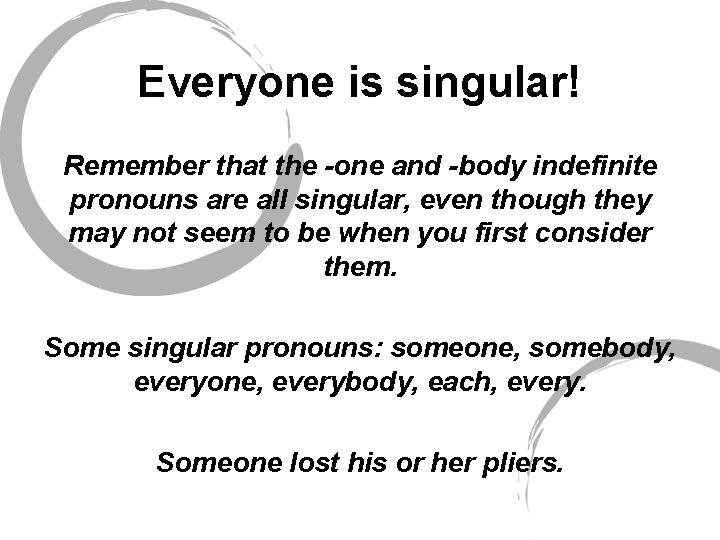 Everyone is singular!

Remember that the -one and -body indefinite pronouns are all singular, even though they may not seem to be when you first consider them.

Some singular pronouns: someone, somebody, everyone, everybody, each, every.

Someone lost his or her pliers.